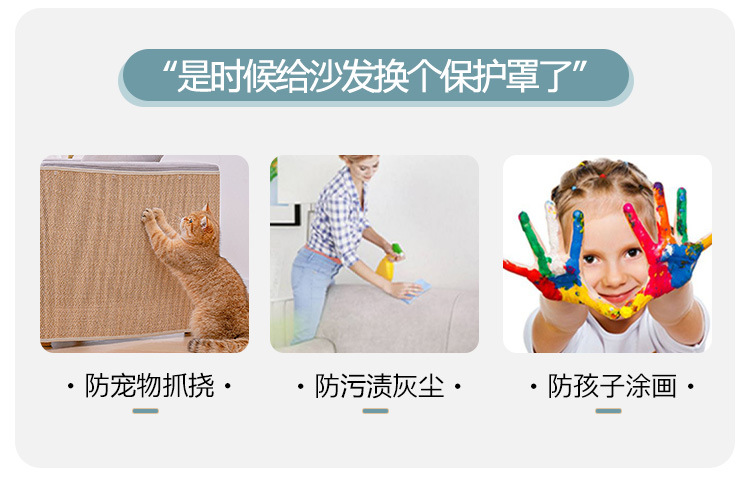 “是时候给沙发换个保护罩了”

· 防宠物抓挠 ·

· 防污渍灰尘 ·

· 防孩子涂画 ·